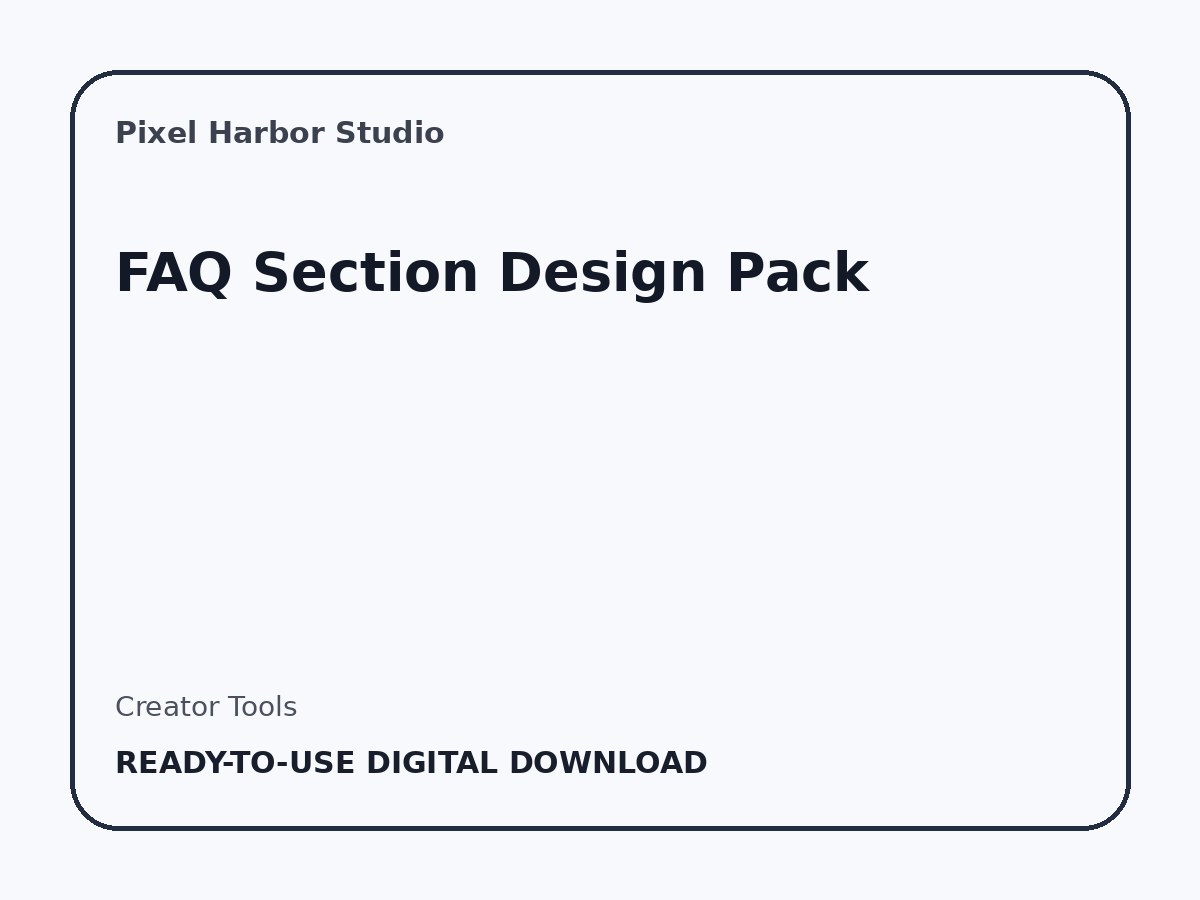 Pixel Harbor Studio

FAQ Section Design Pack

Creator Tools

READY-TO-USE DIGITAL DOWNLOAD